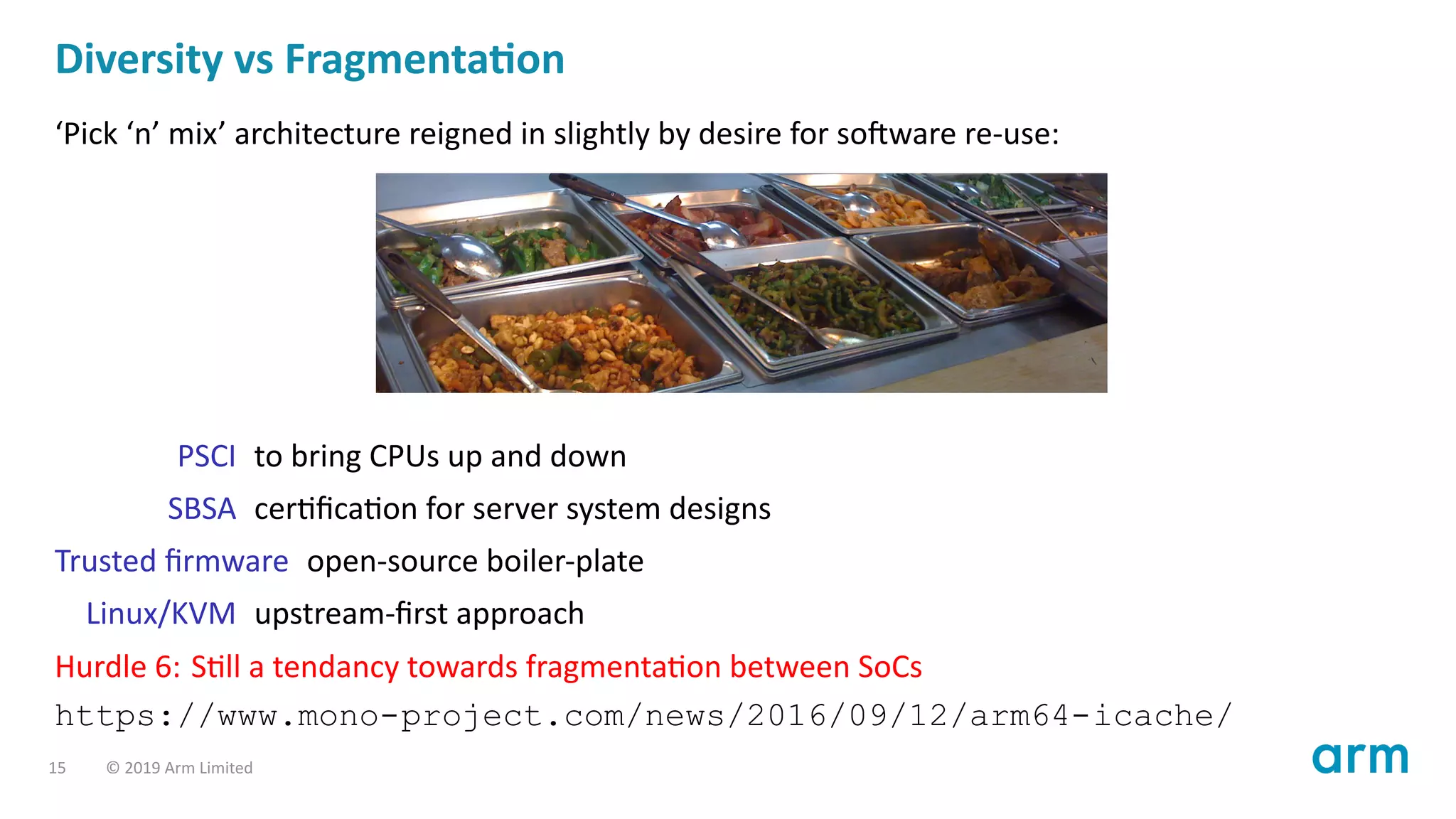 Diversity vs Fragmentation

‘Pick ‘n’ mix’ architecture reigned in slightly by desire for software re-use:

PSCI to bring CPUs up and down

SBSA certification for server system designs

Trusted firmware open-source boiler-plate

Linux/KVM upstream-first approach

Hurdle 6: Still a tendancy towards fragmentation between SoCs

https://www.mono-project.com/news/2016/09/12/arm64-icache/

15 © 2019 Arm Limited

arm